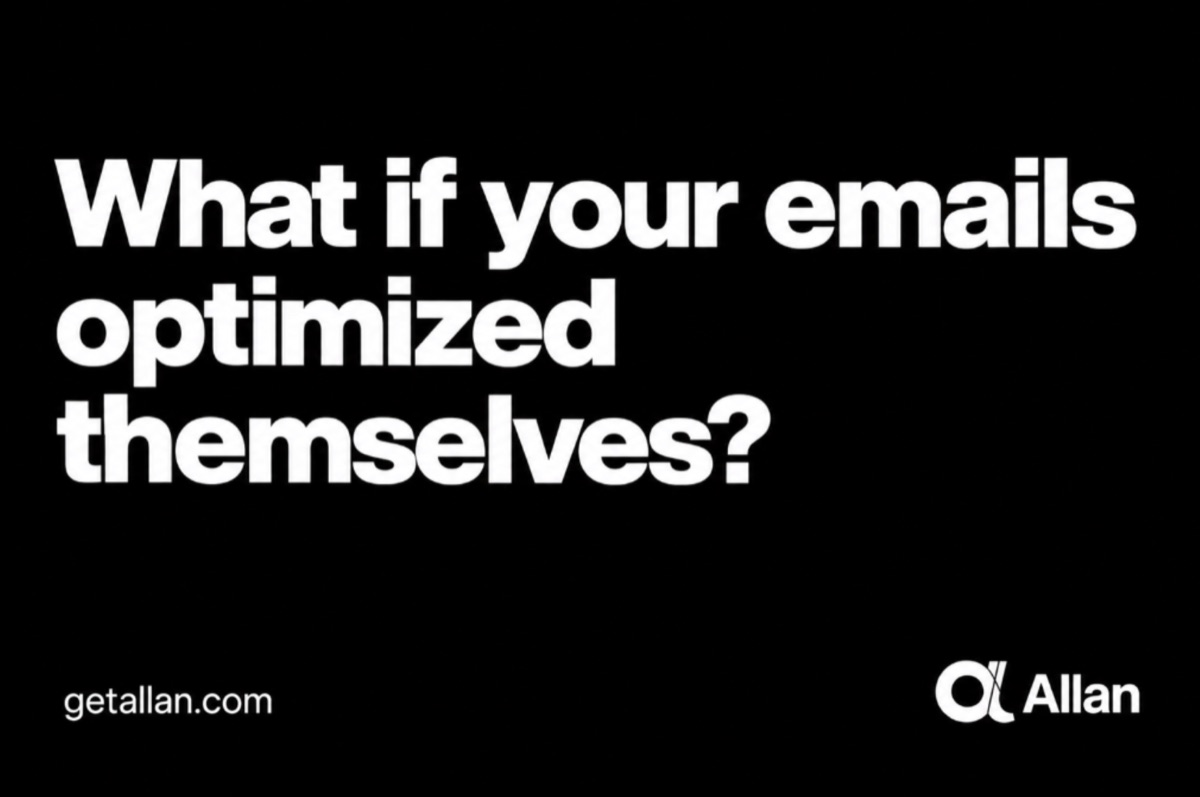 What if your emails optimized themselves?

getallan.com

Allan